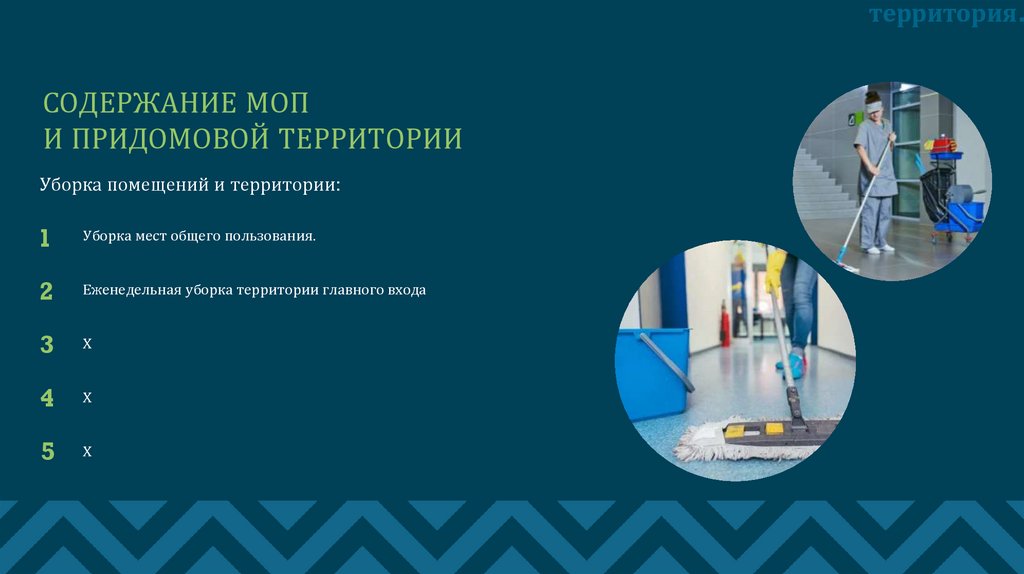 территория.

СОДЕРЖАНИЕ МОП
И ПРИДОМОВОЙ ТЕРРИТОРИИ

Уборка помещений и территории:

1 Уборка мест общего пользования.

2 Еженедельная уборка территории главного входа

3 Х

4 Х

5 Х